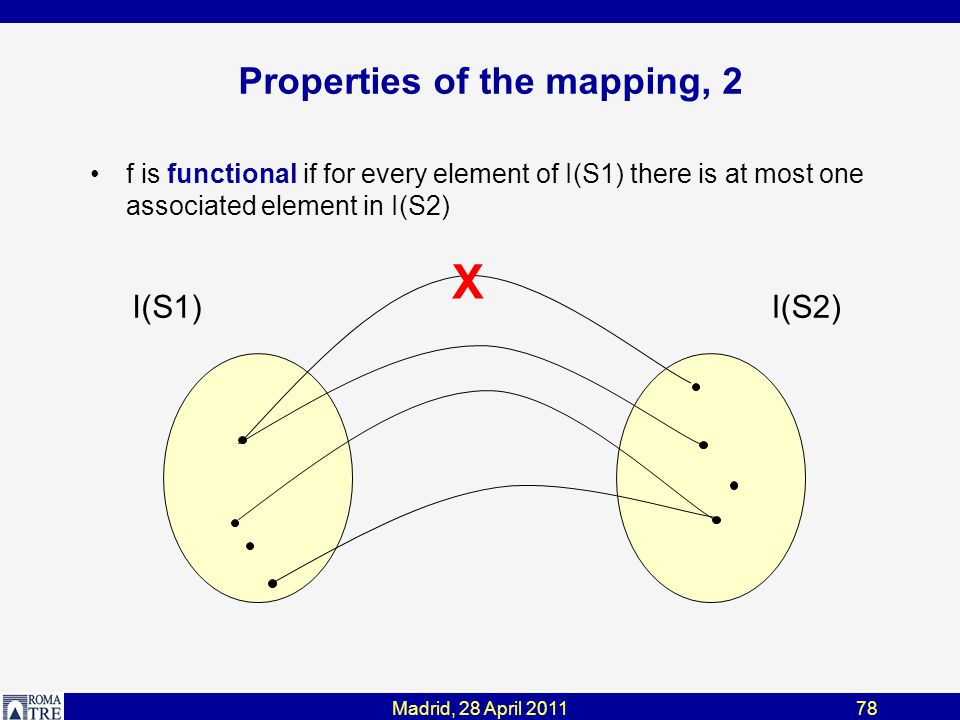 Properties of the mapping, 2

• f is functional if for every element of I(S1) there is at most one associated element in I(S2)

X

I(S1)

I(S2)

ROMA TRE

Madrid, 28 April 2011

78